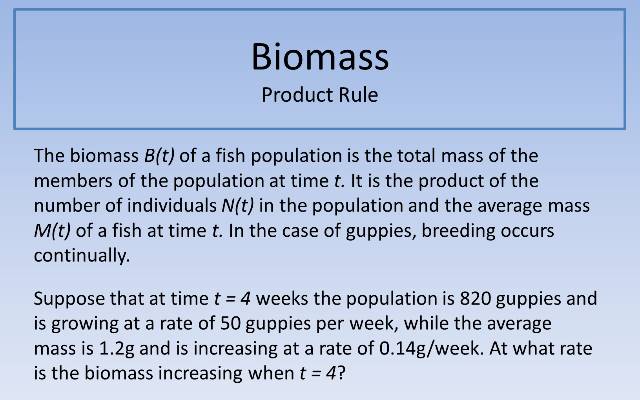 Biomass
Product Rule

The biomass $B(t)$ of a fish population is the total mass of the members of the population at time $t$. It is the product of the number of individuals $N(t)$ in the population and the average mass $M(t)$ of a fish at time $t$. In the case of guppies, breeding occurs continually.

Suppose that at time $t = 4$ weeks the population is 820 guppies and is growing at a rate of 50 guppies per week, while the average mass is 1.2g and is increasing at a rate of 0.14g/week. At what rate is the biomass increasing when $t = 4$?